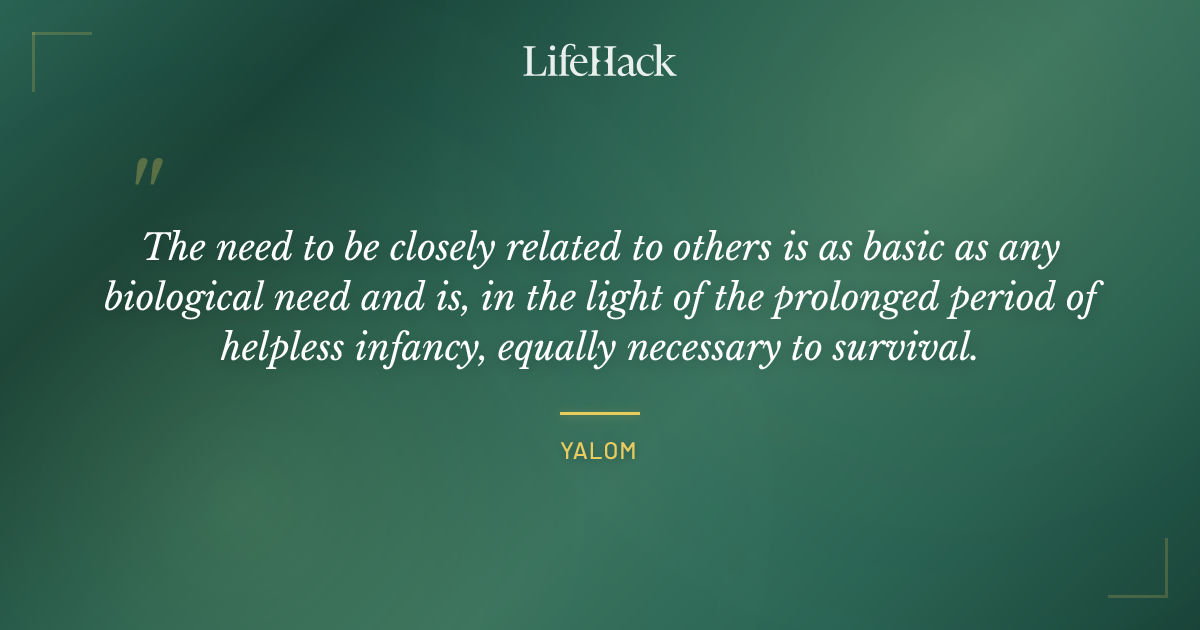 LifeHack

"

The need to be closely related to others is as basic as any biological need and is, in the light of the prolonged period of helpless infancy, equally necessary to survival.

YALOM